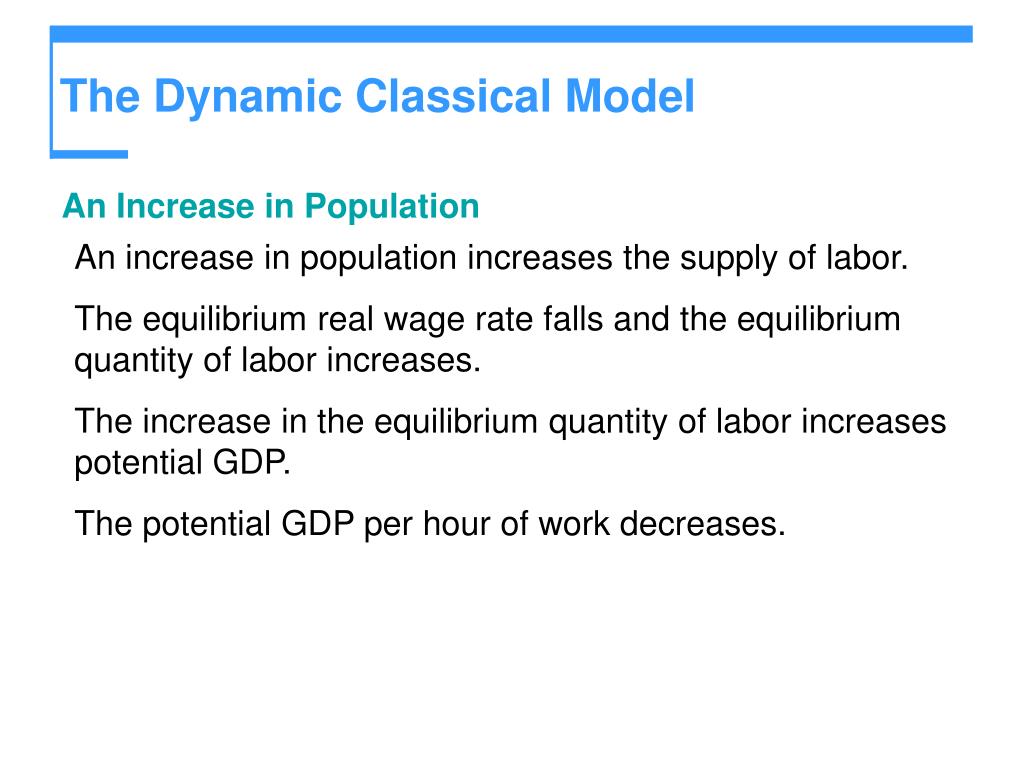 The Dynamic Classical Model

An Increase in Population

An increase in population increases the supply of labor.

The equilibrium real wage rate falls and the equilibrium quantity of labor increases.

The increase in the equilibrium quantity of labor increases potential GDP.

The potential GDP per hour of work decreases.